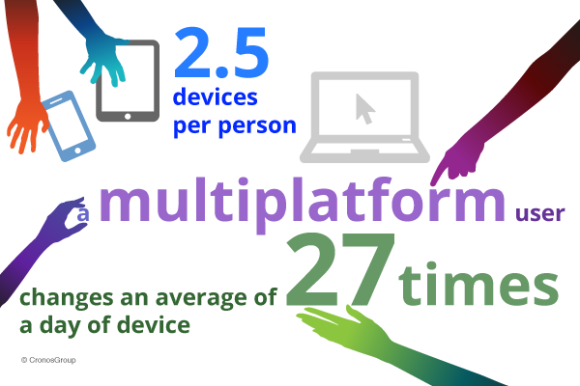 2.5
devices
per person

a multiplatform user

changes an average of 27 times a day of device

© CronosGroup